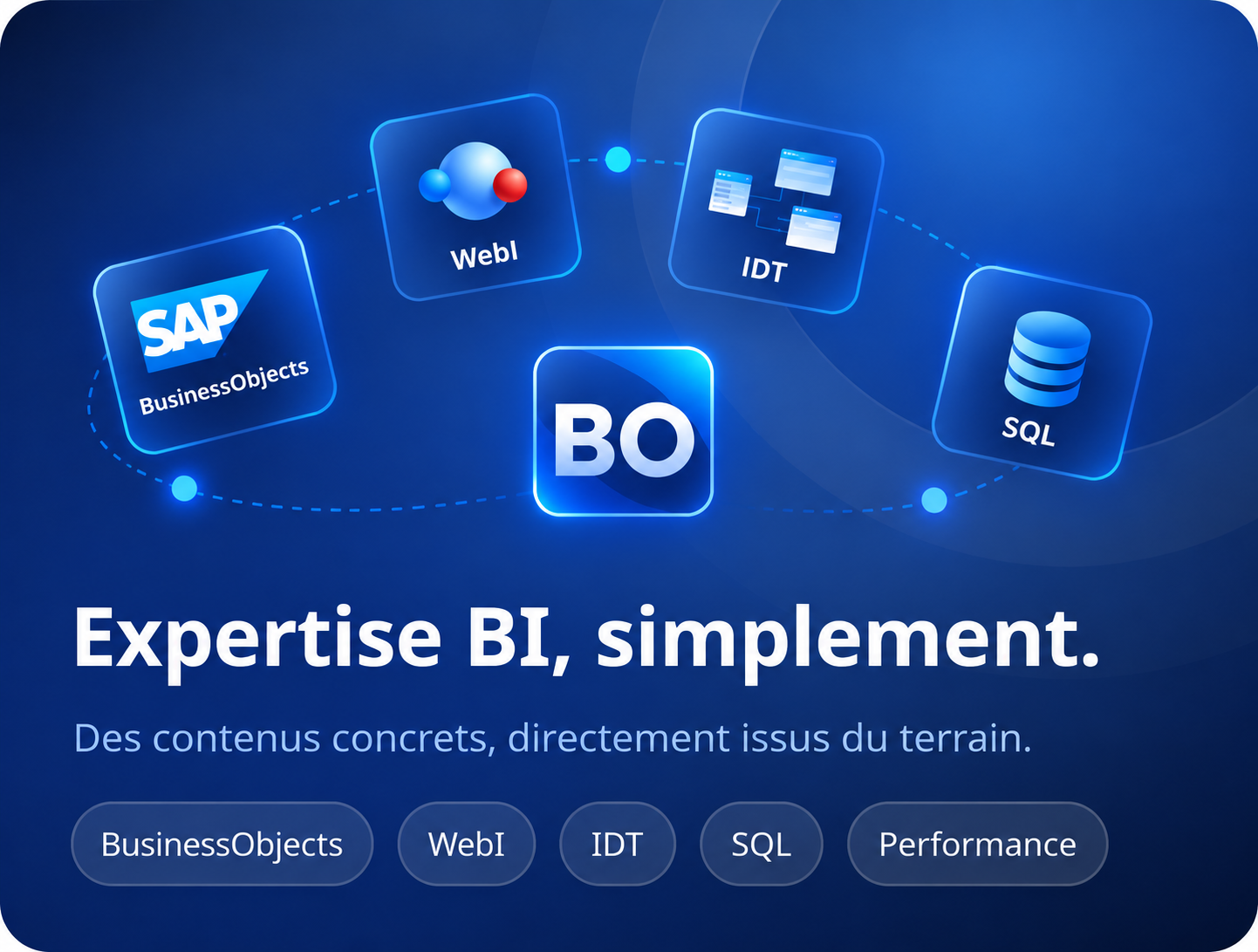 SAP
BusinessObjects

WebI

IDT

SQL

BO

Expertise BI, simplement.

Des contenus concrets, directement issus du terrain.

BusinessObjects
WebI
IDT
SQL
Performance